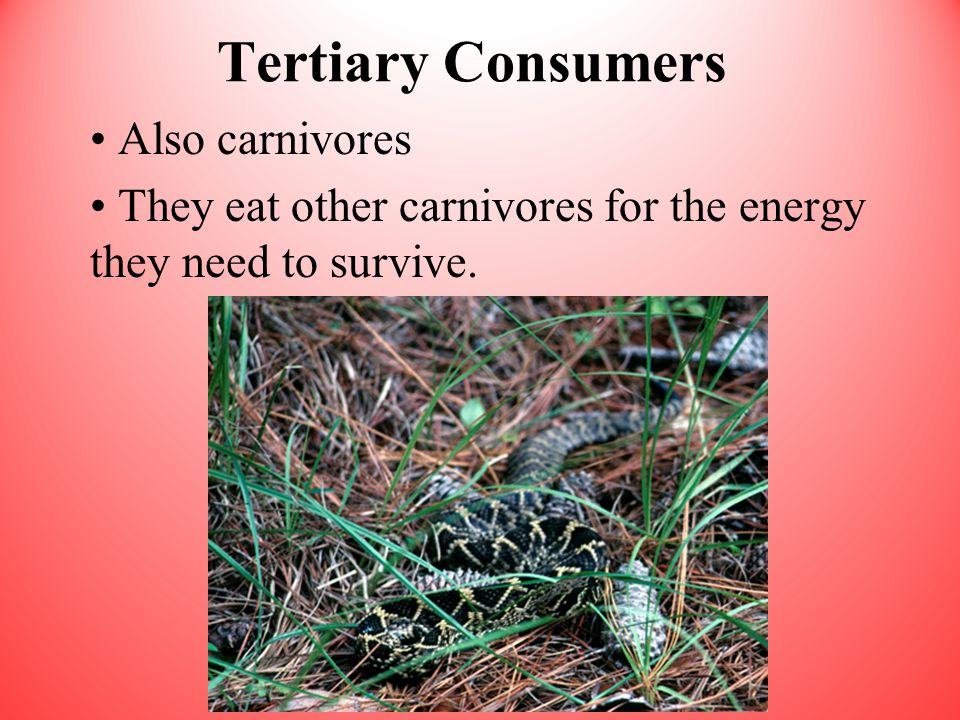 Tertiary Consumers

• Also carnivores

• They eat other carnivores for the energy they need to survive.